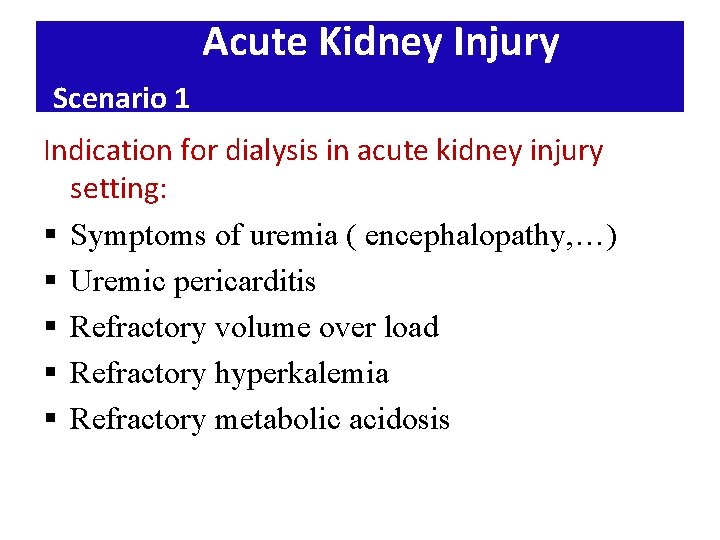 Acute Kidney Injury

Scenario 1

Indication for dialysis in acute kidney injury setting:

▪ Symptoms of uremia ( encephalopathy,…)
▪ Uremic pericarditis
▪ Refractory volume over load
▪ Refractory hyperkalemia
▪ Refractory metabolic acidosis